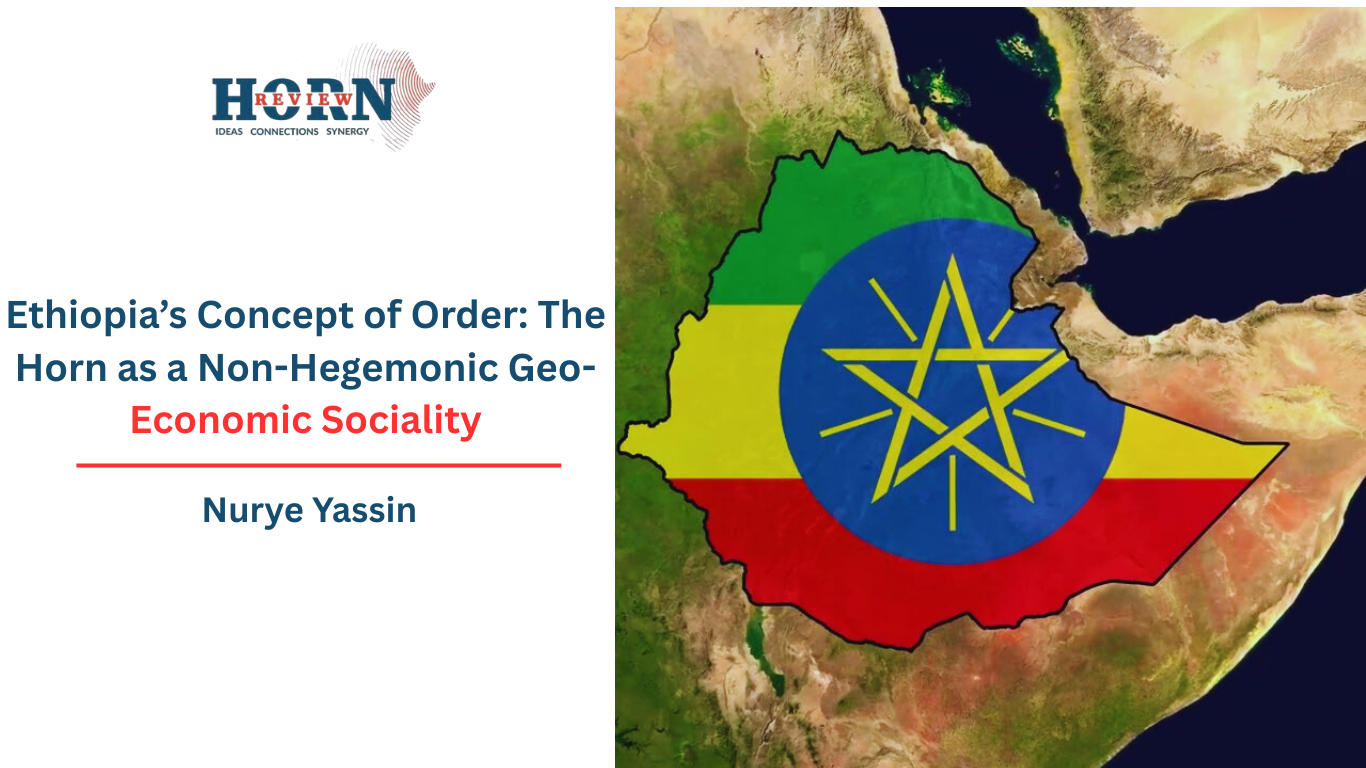 HORN REVIEW
IDEAS CONNECTIONS SYNERGY

Ethiopia's Concept of Order: The Horn as a Non-Hegemonic Geo-Economic Sociality

Nurye Yassin